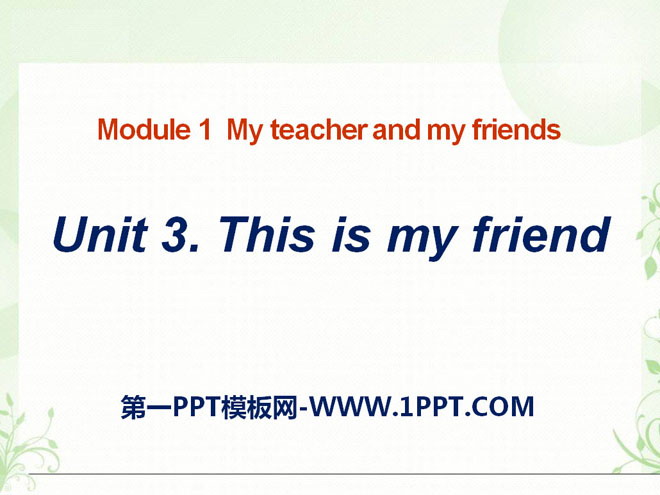 Module 1 My teacher and my friends

Unit 3. This is my friend

第一PPT模板网-WWW.1PPT.COM